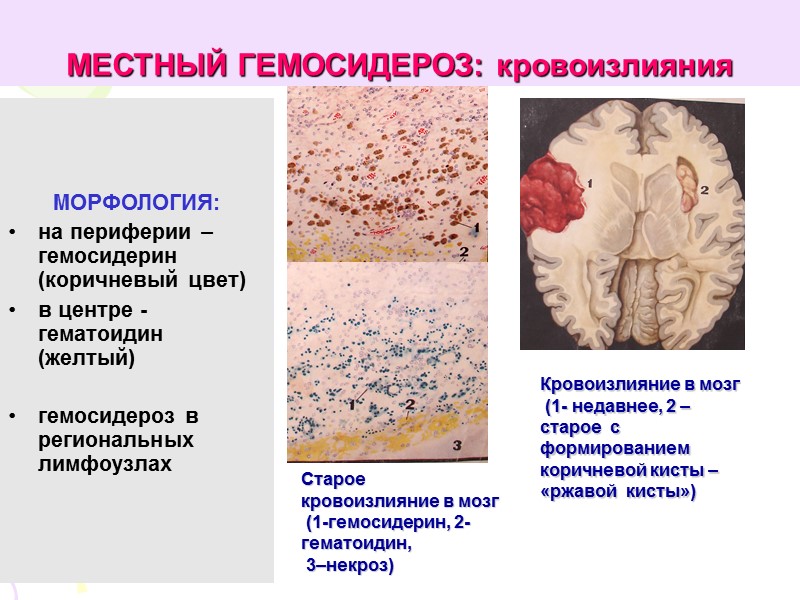 МЕСТНЫЙ ГЕМОСИДЕРОЗ: кровоизлияния

МОРФОЛОГИЯ:
• на периферии – гемосидерин (коричневый цвет)
• в центре - гематоидин (желтый)
• гемосидероз в региональных лимфоузлах

1
2

1
2
3

Старое кровоизлияние в мозг (1-гемосидерин, 2-гематоидин, 3–некроз)

1
2

Кровоизлияние в мозг (1- недавнее, 2 – старое с формированием коричневой кисты – «ржавой кисты»)